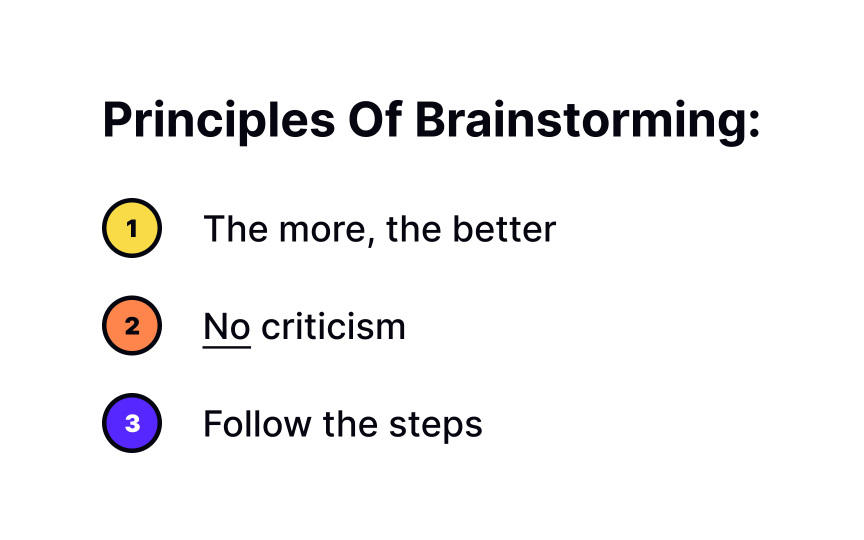 Principles Of Brainstorming:

1 The more, the better

2 No criticism

3 Follow the steps